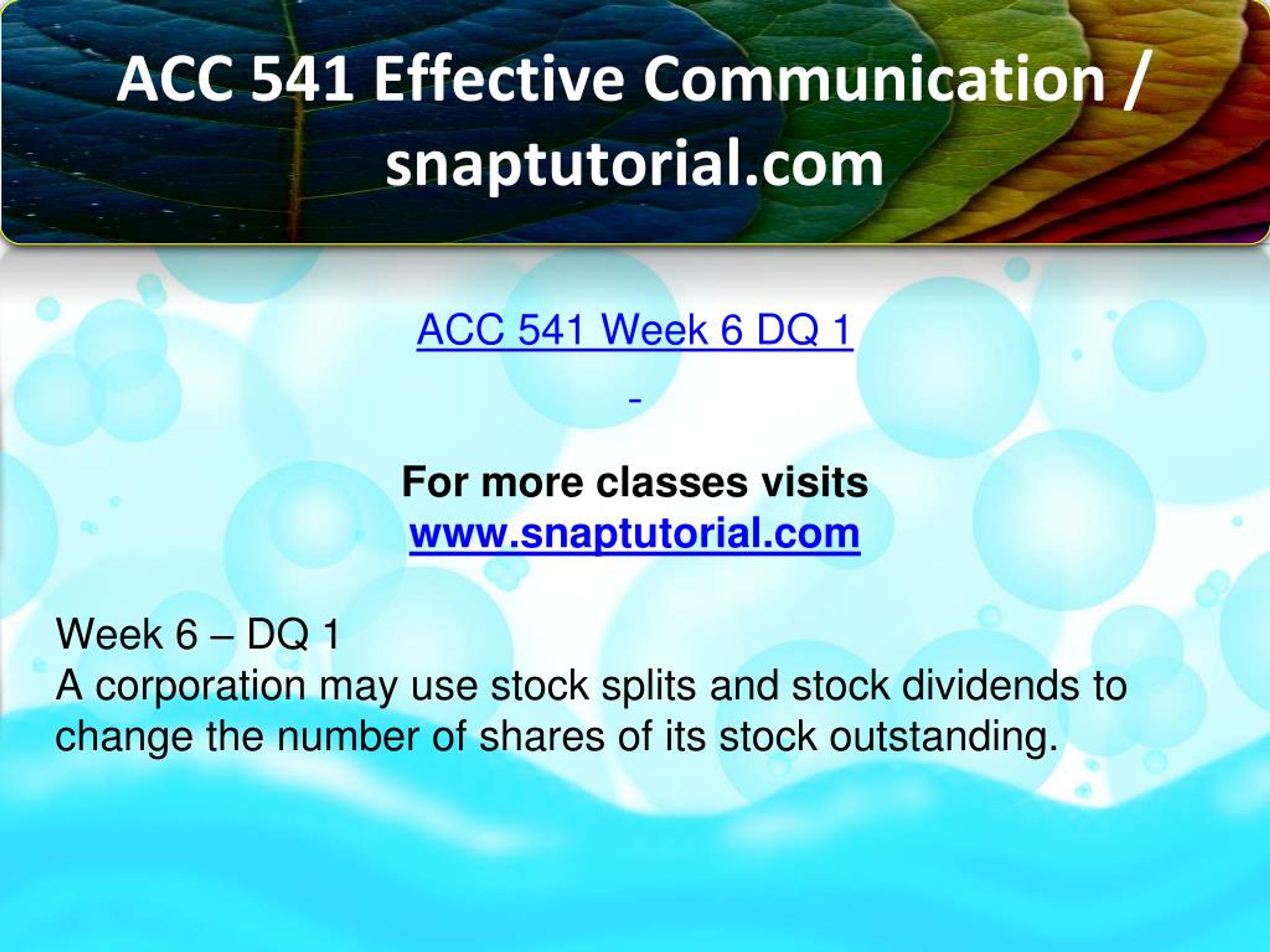 ACC 541 Effective Communication / snaptutorial.com

ACC 541 Week 6 DQ 1

-

For more classes visits
www.snaptutorial.com

Week 6 – DQ 1
A corporation may use stock splits and stock dividends to change the number of shares of its stock outstanding.